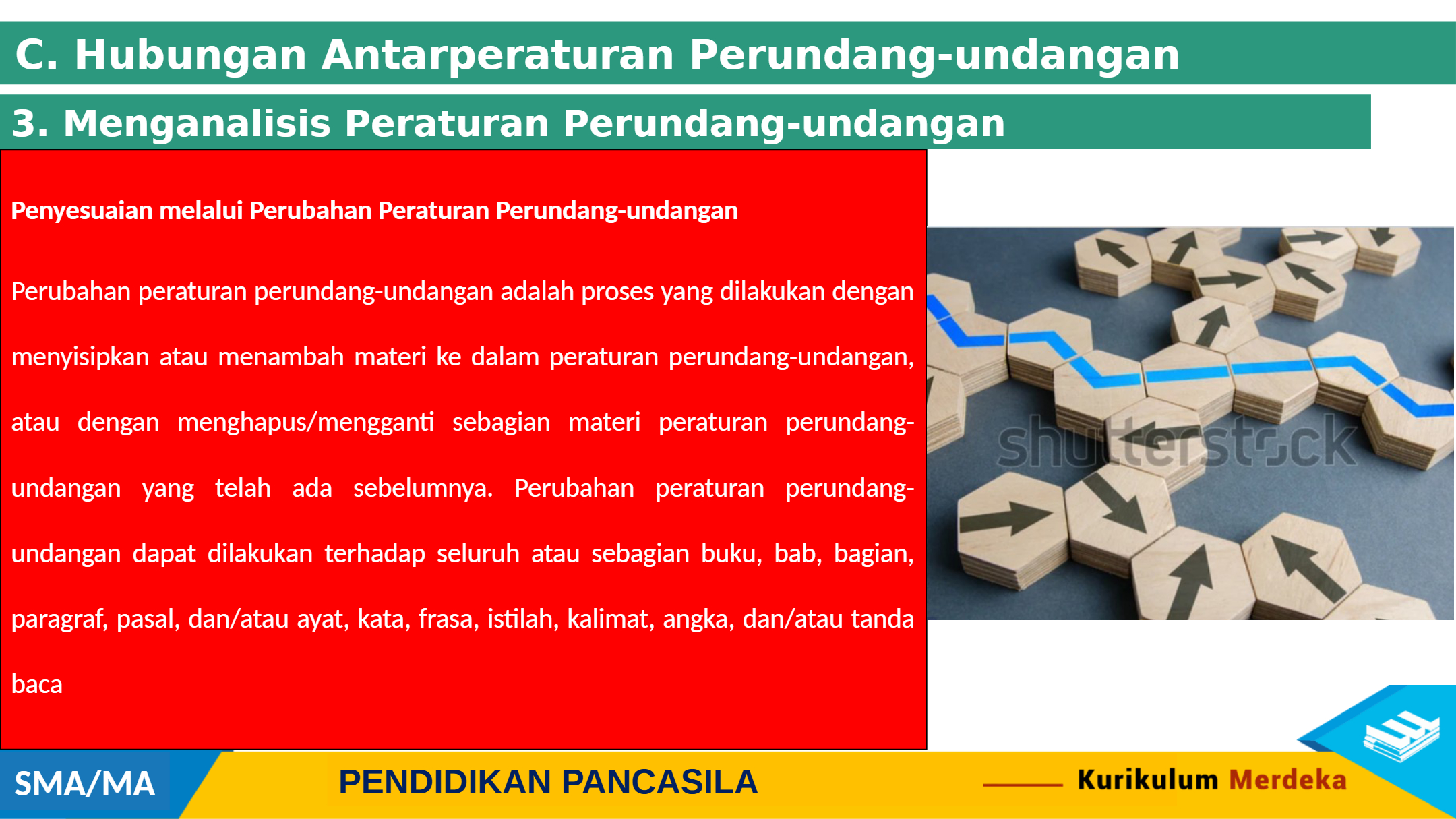 C. Hubungan Antarperaturan Perundang-undangan

3. Menganalisis Peraturan Perundang-undangan

Penyesuaian melalui Perubahan Peraturan Perundang-undangan

Perubahan peraturan perundang-undangan adalah proses yang dilakukan dengan menyisipkan atau menambah materi ke dalam peraturan perundang-undangan, atau dengan menghapus/mengganti sebagian materi peraturan perundang-undangan yang telah ada sebelumnya. Perubahan peraturan perundang-undangan dapat dilakukan terhadap seluruh atau sebagian buku, bab, bagian, paragraf, pasal, dan/atau ayat, kata, frasa, istilah, kalimat, angka, dan/atau tanda baca

shutterstock

SMA/MA

PENDIDIKAN PANCASILA

Kurikulum Merdeka